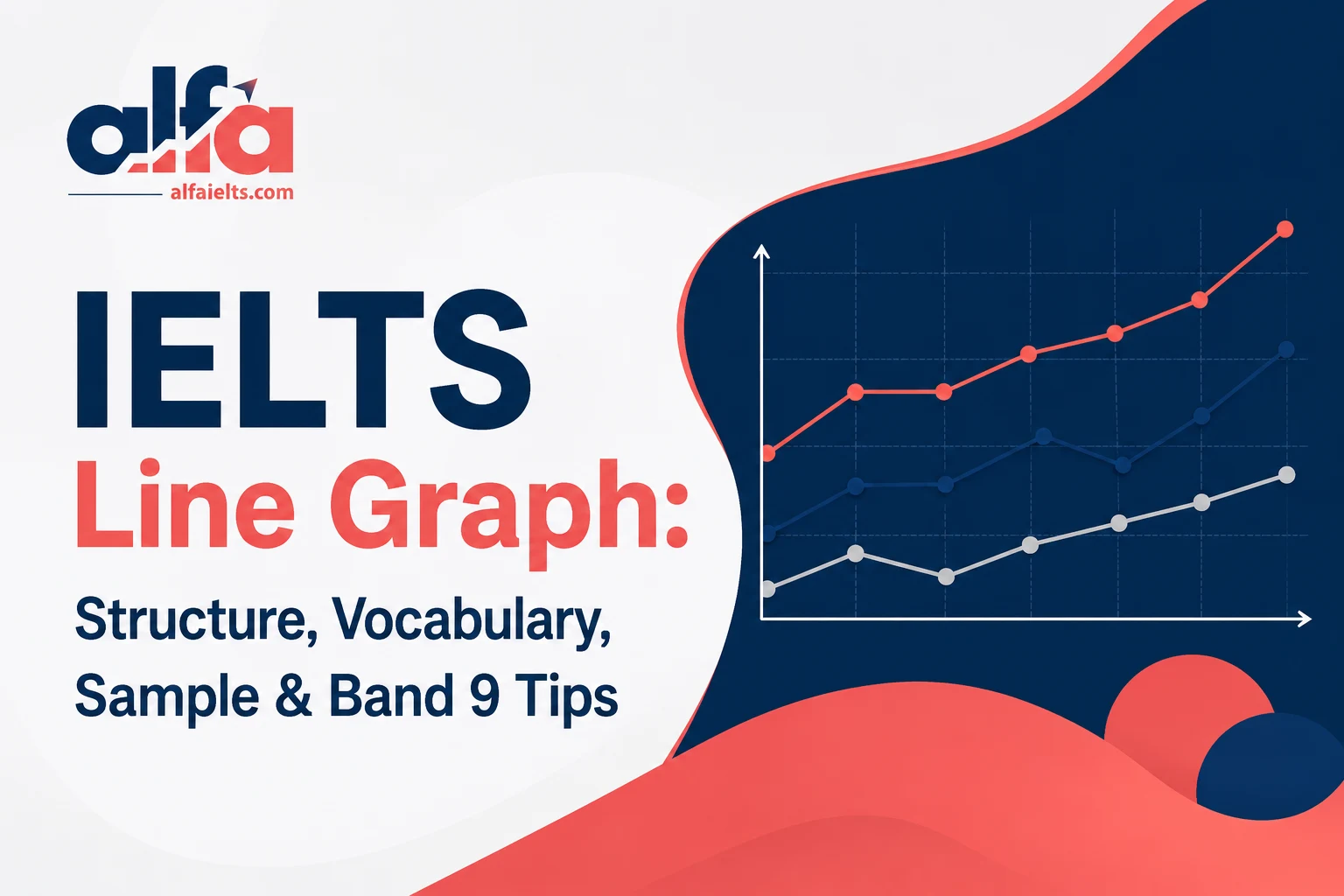 alfa
alfaielts.com

IELTS
Line Graph:
Structure, Vocabulary, Sample & Band 9 Tips